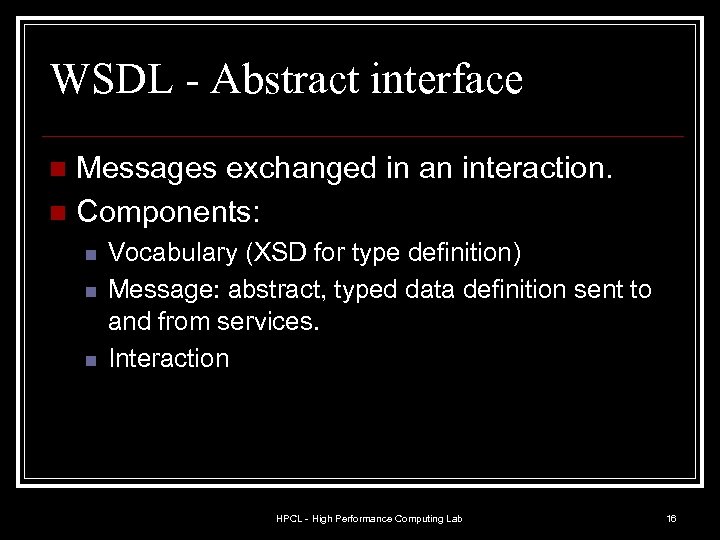 WSDL - Abstract interface

Messages exchanged in an interaction.

Components:

Vocabulary (XSD for type definition)

Message: abstract, typed data definition sent to and from services.

Interaction

HPCL - High Performance Computing Lab

16